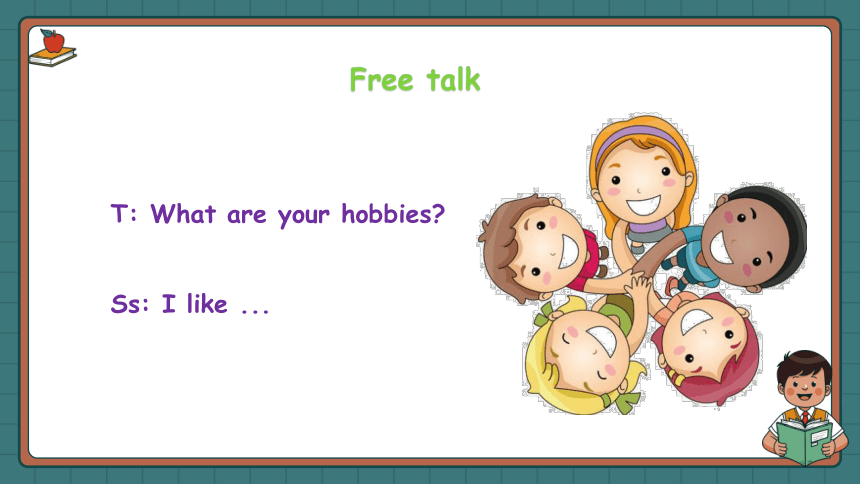 Free talk

T: What are your hobbies?

Ss: I like ...